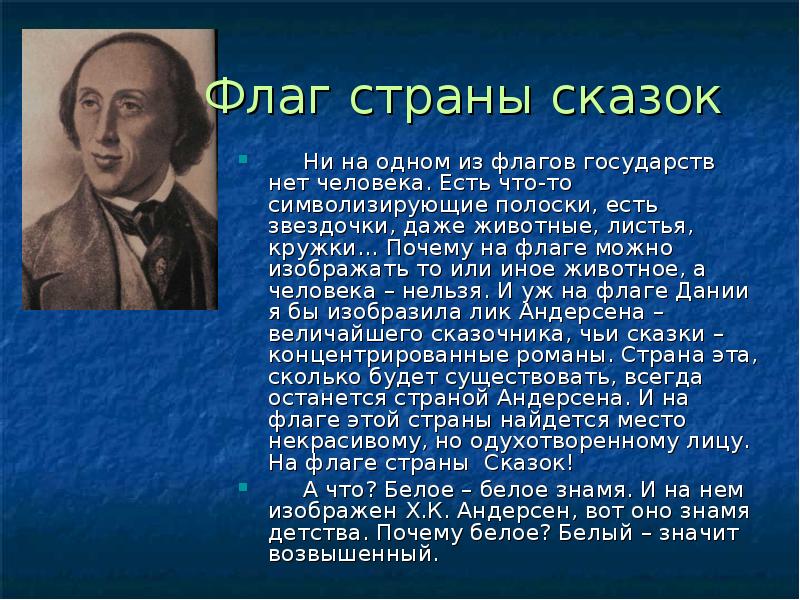 Флаг страны сказок

Ни на одном из флагов государств нет человека. Есть что-то символизирующие полоски, есть звездочки, даже животные, листья, кружки… Почему на флаге можно изображать то или иное животное, а человека – нельзя. И уж на флаге Дании я бы изобразила лик Андерсена – величайшего сказочника, чьи сказки – концентрированные романы. Страна эта, сколько будет существовать, всегда останется страной Андерсена. И на флаге этой страны найдется место некрасивому, но одухотворенному лицу. На флаге страны Сказок!

А что? Белое – белое знамя. И на нем изображен Х.К. Андерсен, вот оно знамя детства. Почему белое? Белый – значит возвышенный.